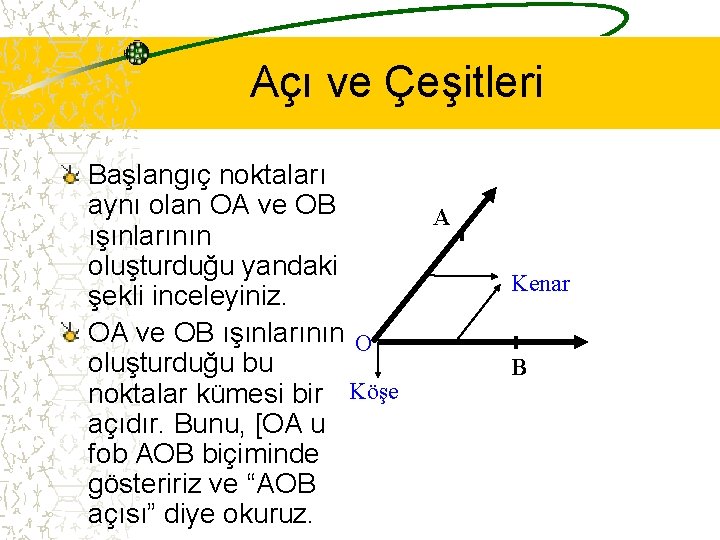 Açı ve Çeşitleri

Başlangıç noktaları aynı olan OA ve OB ışınlarının oluşturduğu yandaki şekli inceleyiniz.

OA ve OB ışınlarının oluşturduğu bu noktalar kümesi bir açıdır. Bunu, [OA u fob AOB biçiminde gösteririz ve “AOB açısı” diye okuruz.

A
Kenar
O
B
Köşe